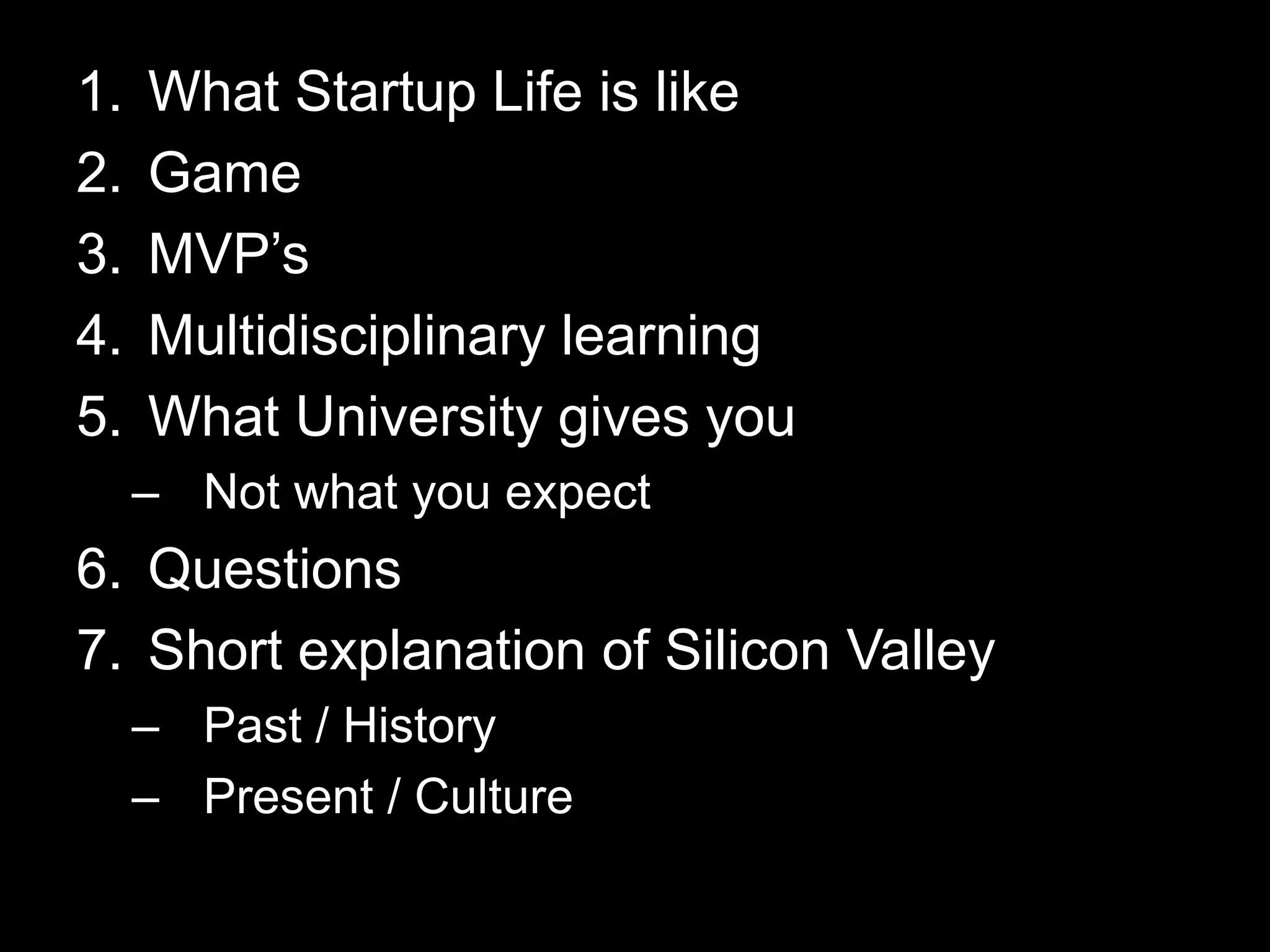 1. What Startup Life is like
2. Game
3. MVP’s
4. Multidisciplinary learning
5. What University gives you
– Not what you expect
6. Questions
7. Short explanation of Silicon Valley
– Past / History
– Present / Culture